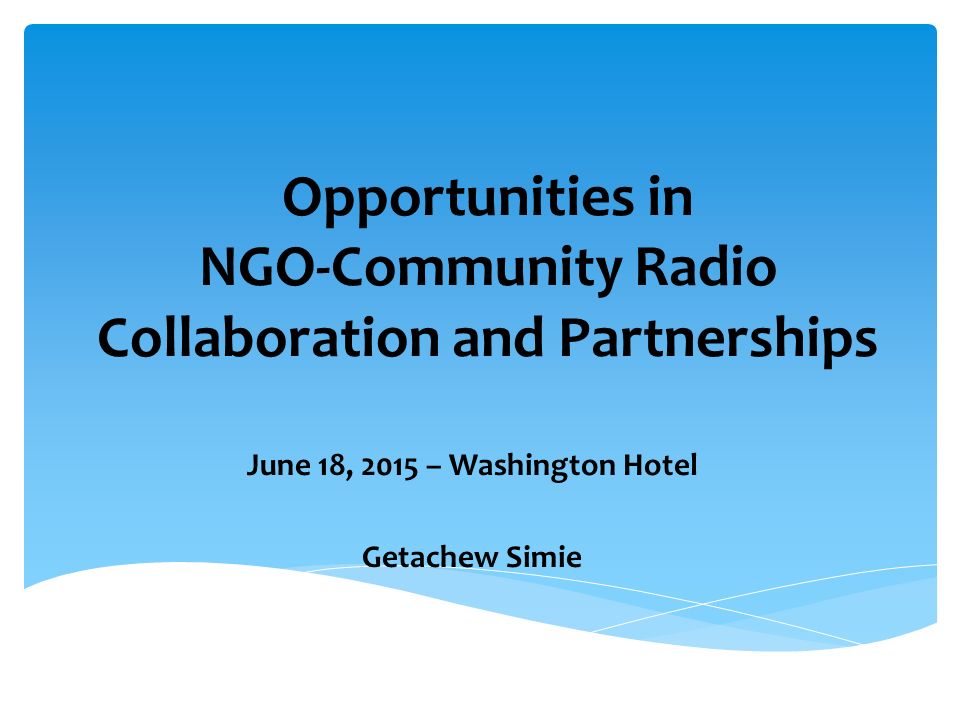 Opportunities in NGO-Community Radio Collaboration and Partnerships

June 18, 2015 – Washington Hotel

Getachew Simie